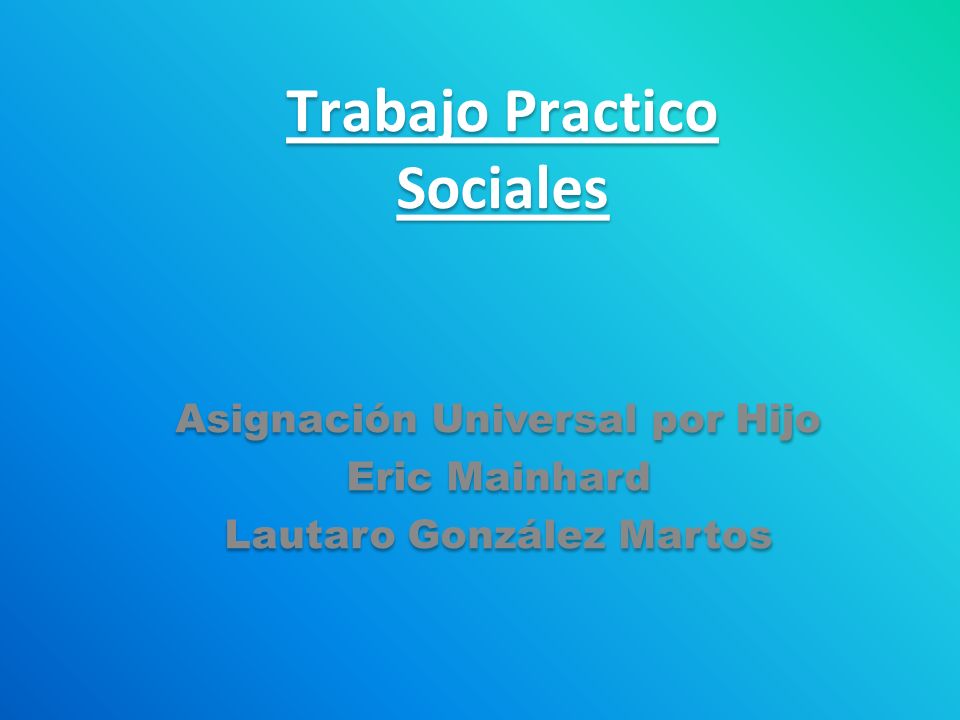 Trabajo Practico
Sociales

Asignación Universal por Hijo
Eric Mainhard
Lautaro González Martos